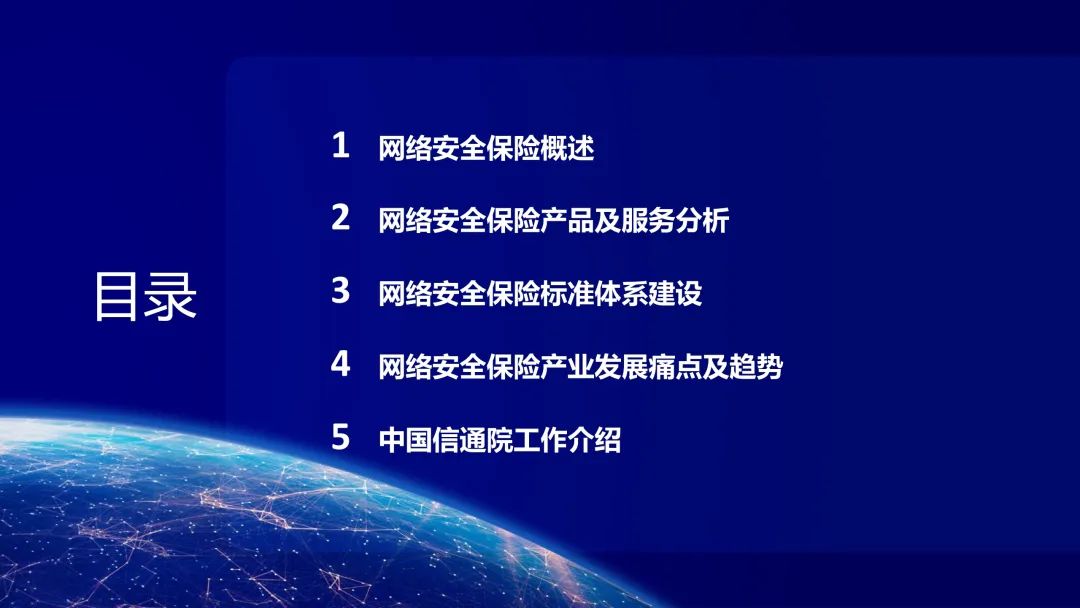 目录

1 网络安全保险概述

2 网络安全保险产品及服务分析

3 网络安全保险标准体系建设

4 网络安全保险产业发展痛点及趋势

5 中国信通院工作介绍